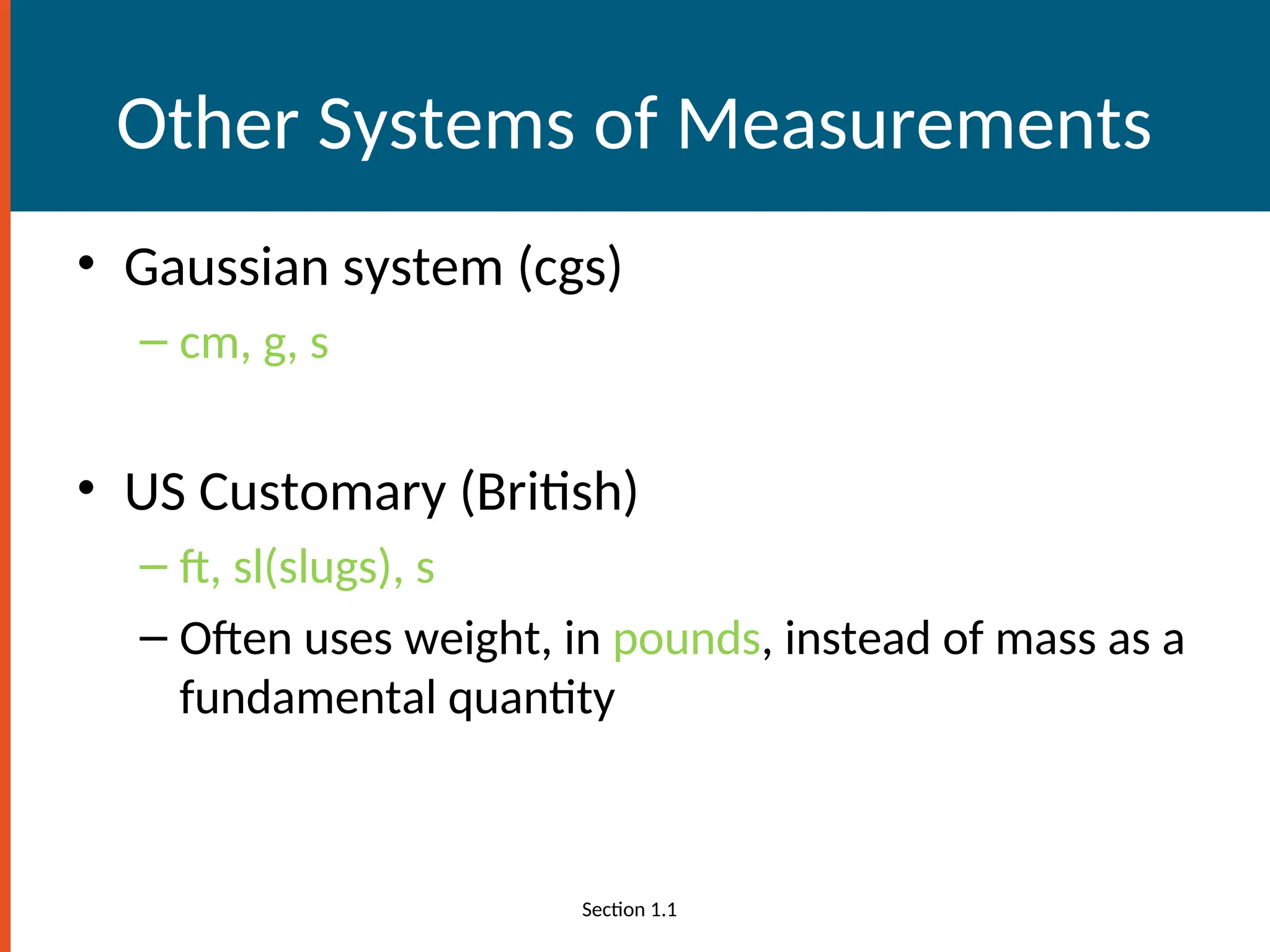 Other Systems of Measurements

• Gaussian system (cgs)
– cm, g, s

• US Customary (British)
– ft, sl(slugs), s
– Often uses weight, in pounds, instead of mass as a fundamental quantity

Section 1.1